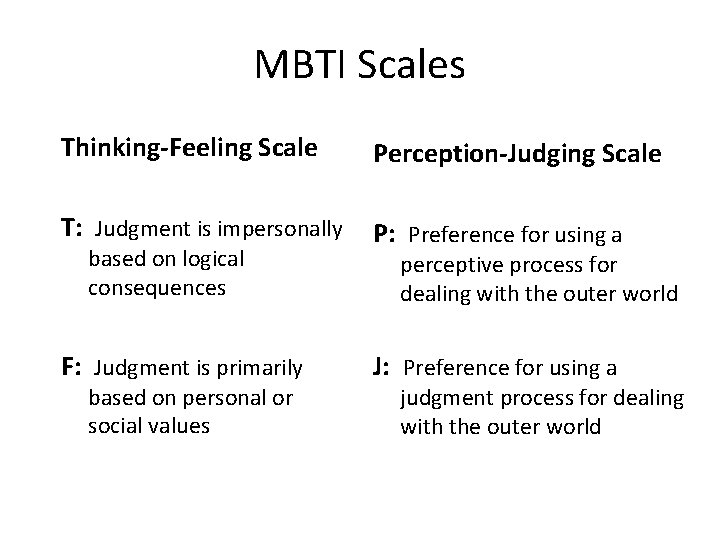 MBTI Scales

Thinking-Feeling Scale

T: Judgment is impersonally based on logical consequences

F: Judgment is primarily based on personal or social values

Perception-Judging Scale

P: Preference for using a perceptive process for dealing with the outer world

J: Preference for using a judgment process for dealing with the outer world